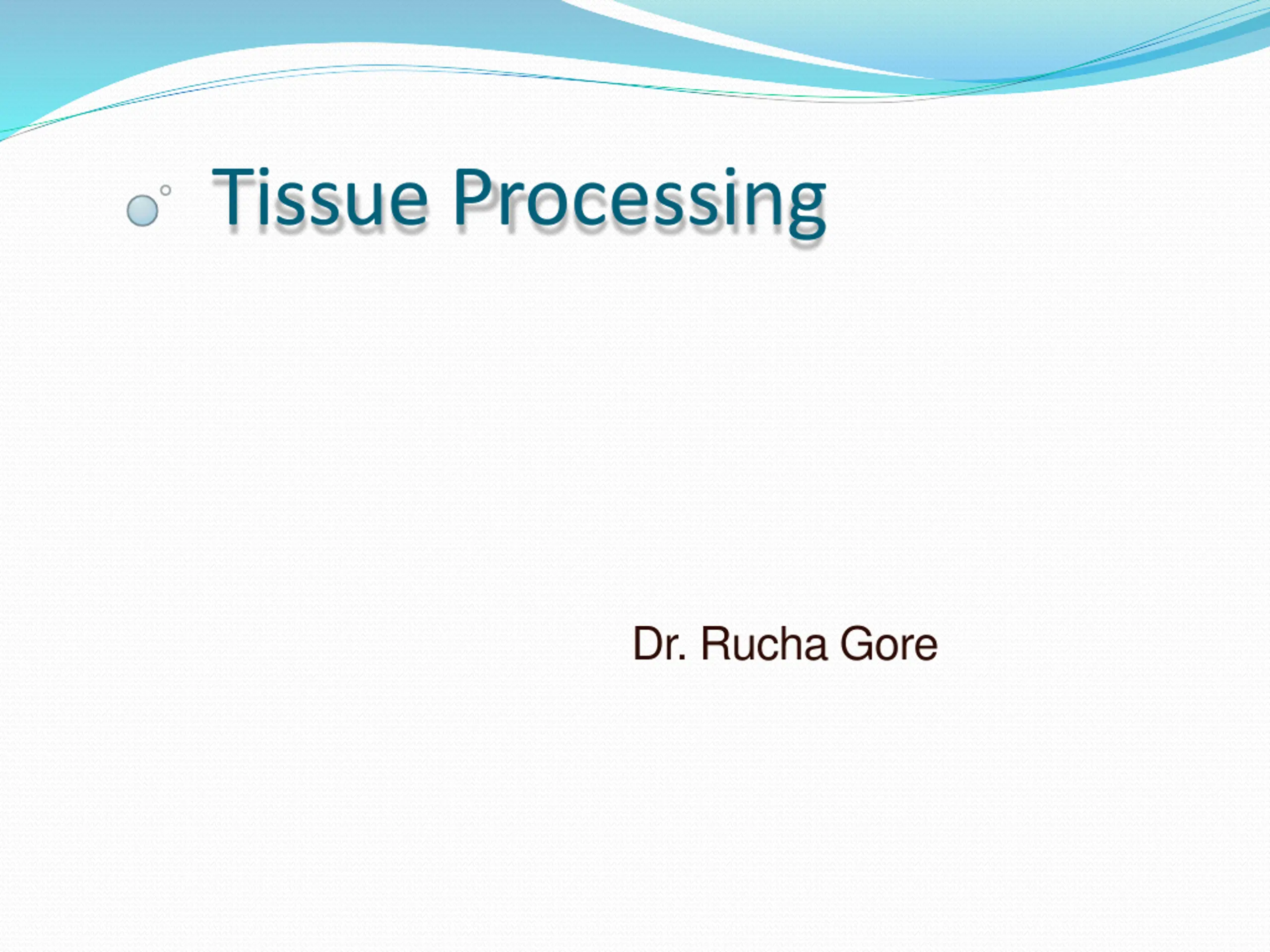 Tissue Processing

Dr. Rucha Gore